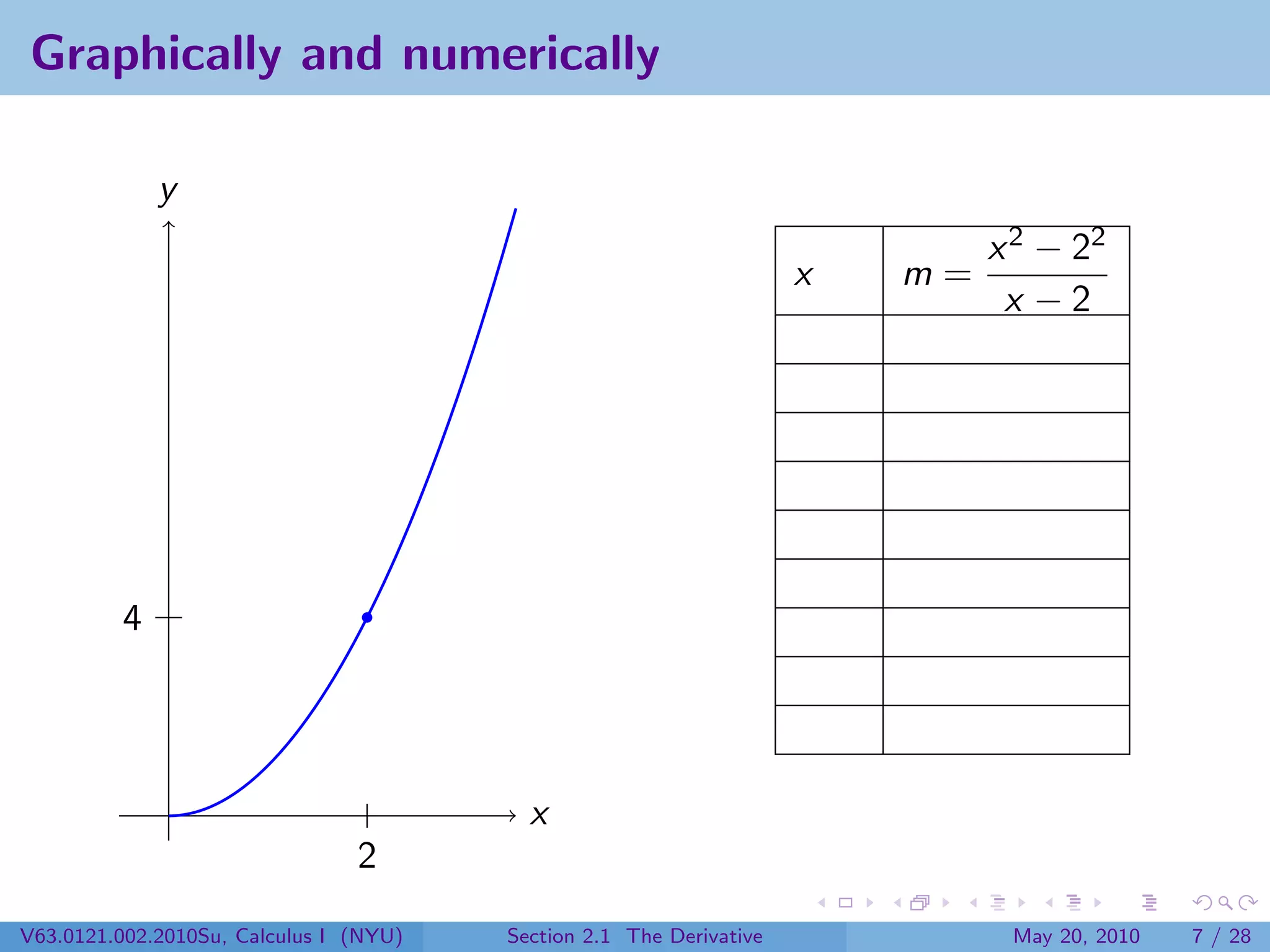 Graphically and numerically

$y$

4

2

$x$

| $x$ | $m = \frac{x^2 - 2^2}{x - 2}$ |
|---|---|
| | |
| | |
| | |
| | |
| | |
| | |
| | |
| | |
| | |

V63.0121.002.2010Su, Calculus I (NYU) Section 2.1 The Derivative May 20, 2010 7 / 28